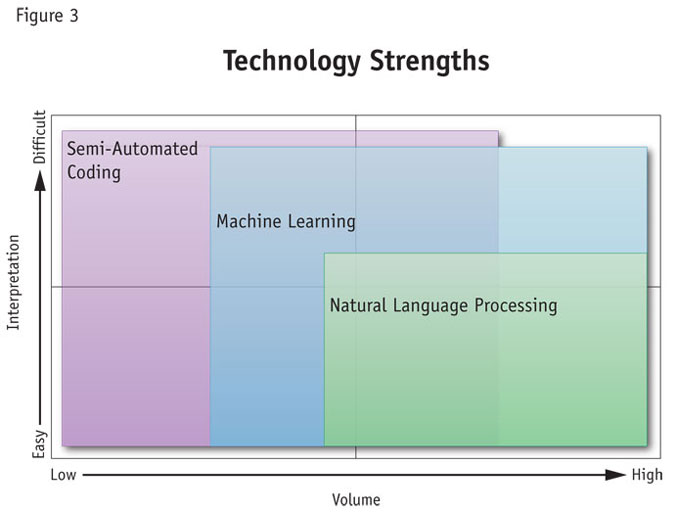 Figure 3

Technology Strengths

Difficult

Interpretation

Easy

Semi-Automated Coding

Machine Learning

Natural Language Processing

Low

High

Volume